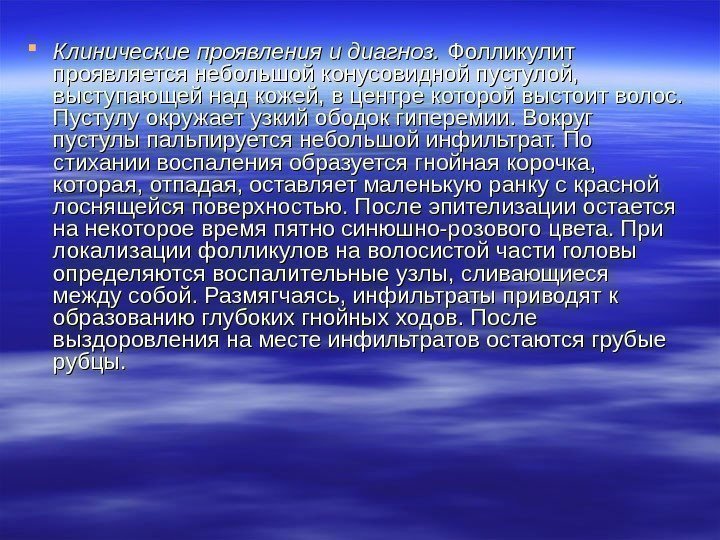 Клинические проявления и диагноз. Фолликулит проявляется небольшой конусовидной пустулой, выступающей над кожей, в центре которой выстоит волос. Пустулу окружает узкий ободок гиперемии. Вокруг пустулы пальпируется небольшой инфильтрат. По стихании воспаления образуется гнойная корочка, которая, отпадая, оставляет маленькую ранку с красной лоснящейся поверхностью. После эпителизации остается на некоторое время пятно синюшно-розового цвета. При локализации фолликулов на волосистой части головы определяются воспалительные узлы, сливающиеся между собой. Размягчаясь, инфильтраты приводят к образованию глубоких гнойных ходов. После выздоровления на месте инфильтратов остаются грубые рубцы.